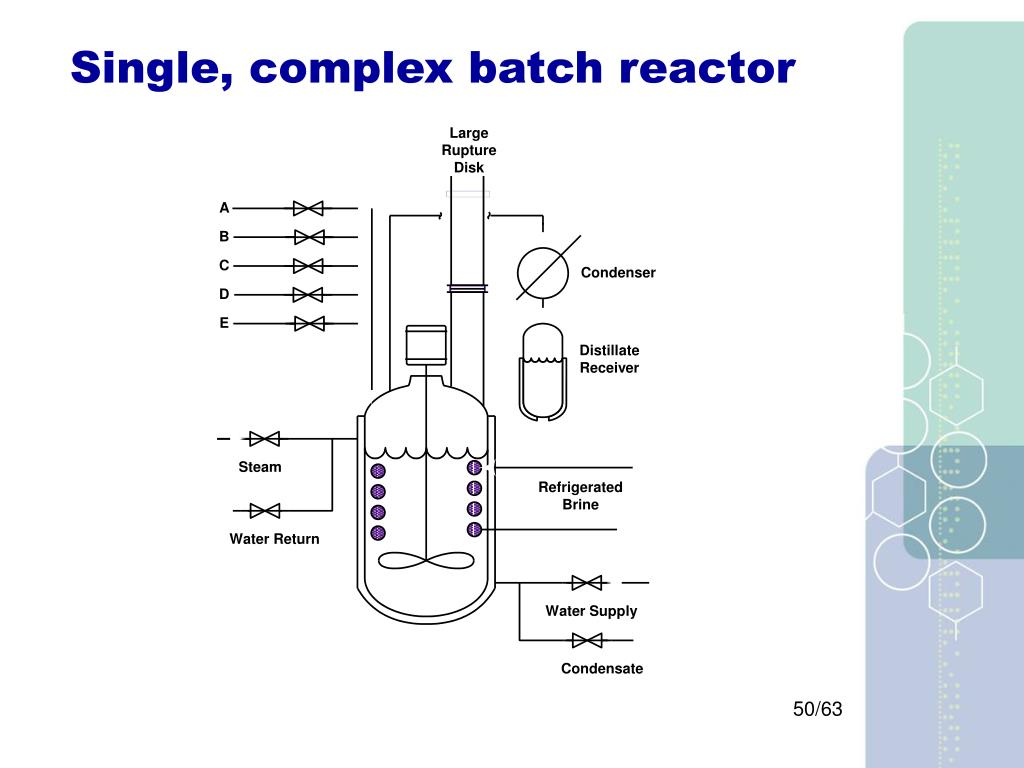 Single, complex batch reactor

Large Rupture Disk

A

B

C

D

E

Condenser

Distillate Receiver

Steam

Water Return

Refrigerated Brine

Water Supply

Condensate

50/63